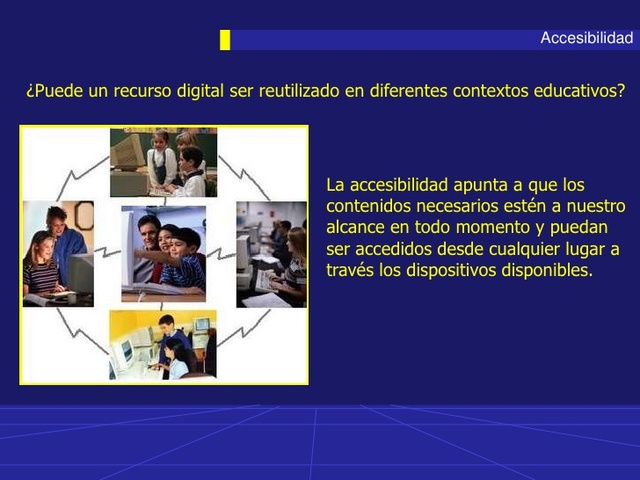 Accesibilidad

¿Puede un recurso digital ser reutilizado en diferentes contextos educativos?

La accesibilidad apunta a que los contenidos necesarios estén a nuestro alcance en todo momento y puedan ser accedidos desde cualquier lugar a través los dispositivos disponibles.